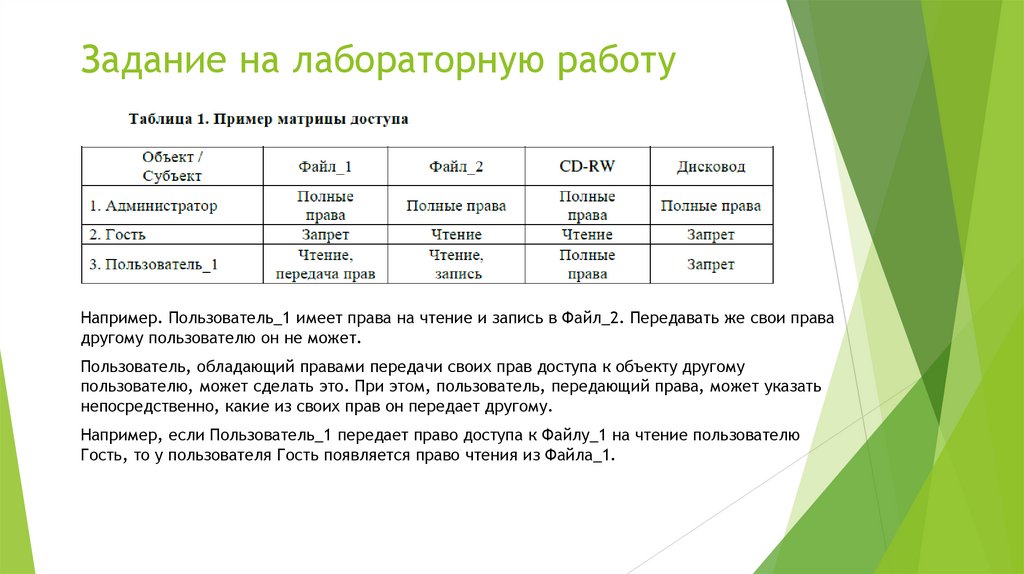 Задание на лабораторную работу

Таблица 1. Пример матрицы доступа

| Объект / Субъект | Файл_1 | Файл_2 | CD-RW | Дисковод |
|---|---|---|---|---|
| 1. Администратор | Полные права | Полные права | Полные права | Полные права |
| 2. Гость | Запрет | Чтение | Чтение | Запрет |
| 3. Пользователь_1 | Чтение, передача прав | Чтение, запись | Полные права | Запрет |

Например. Пользователь_1 имеет права на чтение и запись в Файл_2. Передавать же свои права другому пользователю он не может.

Пользователь, обладающий правами передачи своих прав доступа к объекту другому пользователю, может сделать это. При этом, пользователь, передающий права, может указать непосредственно, какие из своих прав он передает другому.

Например, если Пользователь_1 передает право доступа к Файлу_1 на чтение пользователю Гость, то у пользователя Гость появляется право чтения из Файла_1.